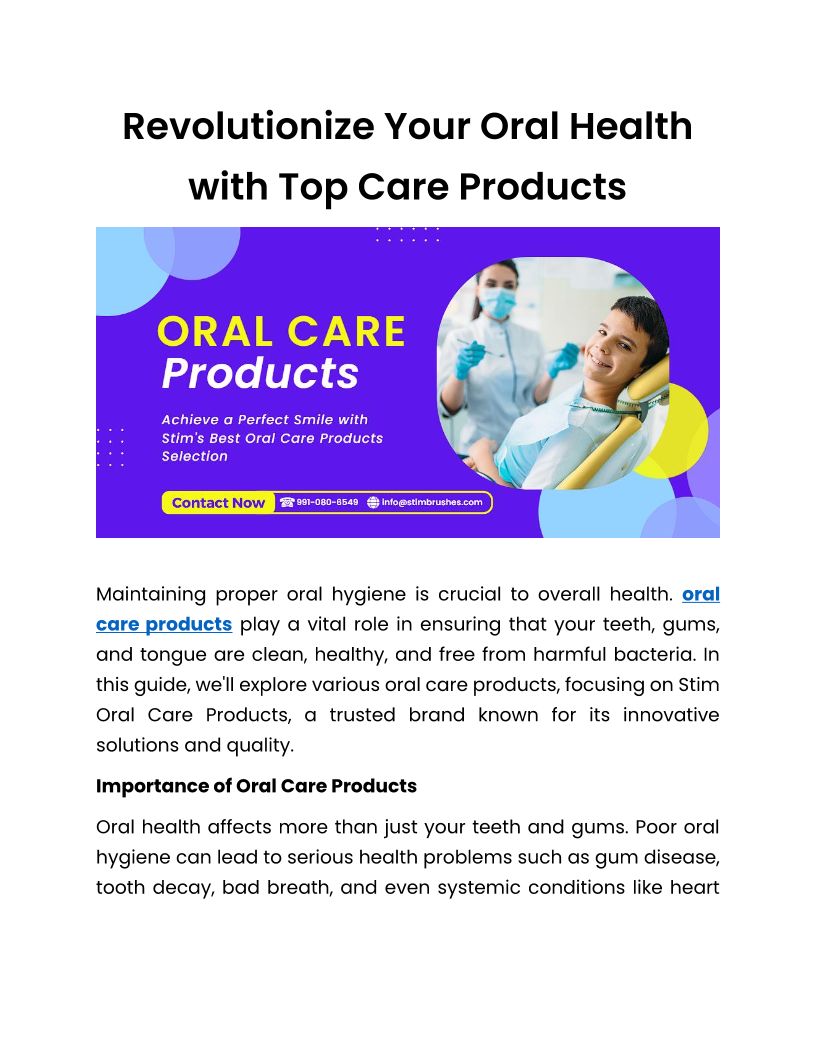 Revolutionize Your Oral Health with Top Care Products

ORAL CARE Products

Achieve a Perfect Smile with Stim's Best Oral Care Products Selection

Contact Now 991-080-8549 info@stimbrushes.com

Maintaining proper oral hygiene is crucial to overall health. oral care products play a vital role in ensuring that your teeth, gums, and tongue are clean, healthy, and free from harmful bacteria. In this guide, we'll explore various oral care products, focusing on Stim Oral Care Products, a trusted brand known for its innovative solutions and quality.

Importance of Oral Care Products

Oral health affects more than just your teeth and gums. Poor oral hygiene can lead to serious health problems such as gum disease, tooth decay, bad breath, and even systemic conditions like heart